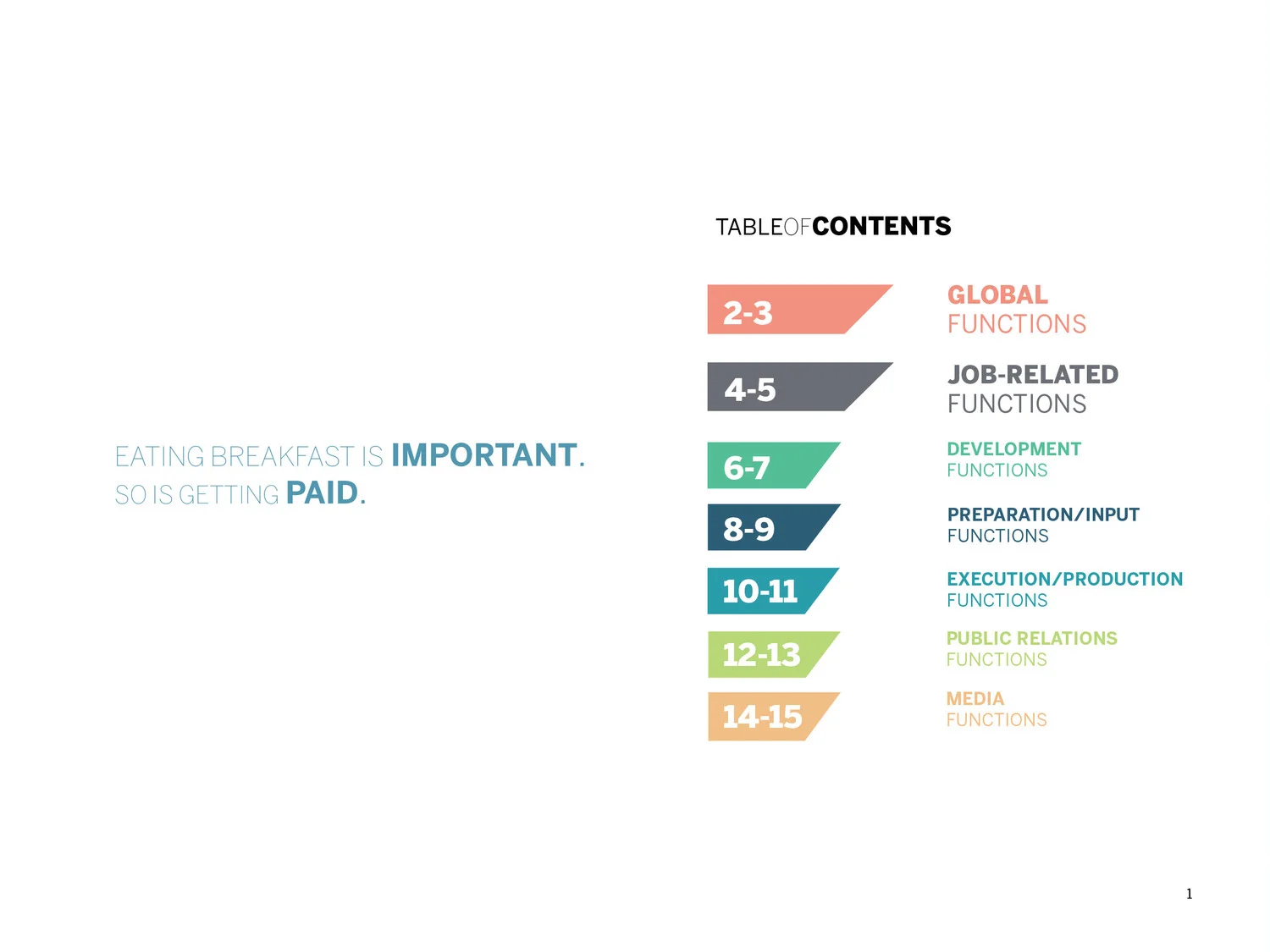 EATING BREAKFAST IS IMPORTANT.
SO IS GETTING PAID.

TABLEOFCONTENTS

2-3 GLOBAL FUNCTIONS

4-5 JOB-RELATED FUNCTIONS

6-7 DEVELOPMENT FUNCTIONS

8-9 PREPARATION/INPUT FUNCTIONS

10-11 EXECUTION/PRODUCTION FUNCTIONS

12-13 PUBLIC RELATIONS FUNCTIONS

14-15 MEDIA FUNCTIONS

1